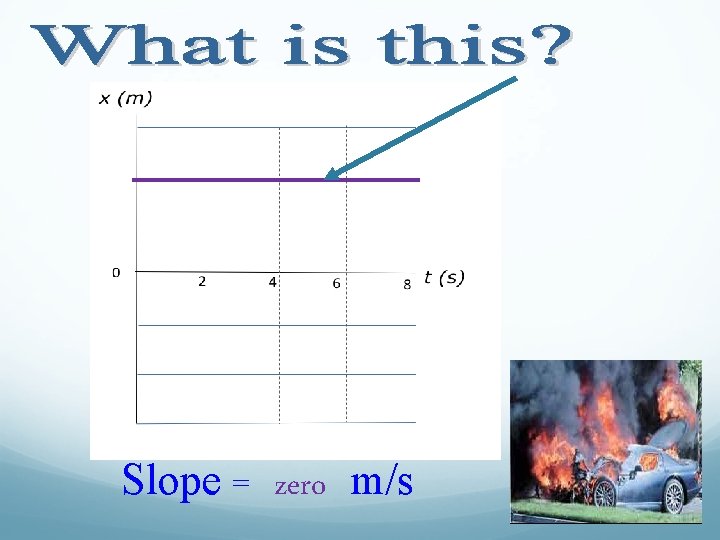 What is this?

x (m)

0

2

4

6

8

t (s)

Slope = zero m/s